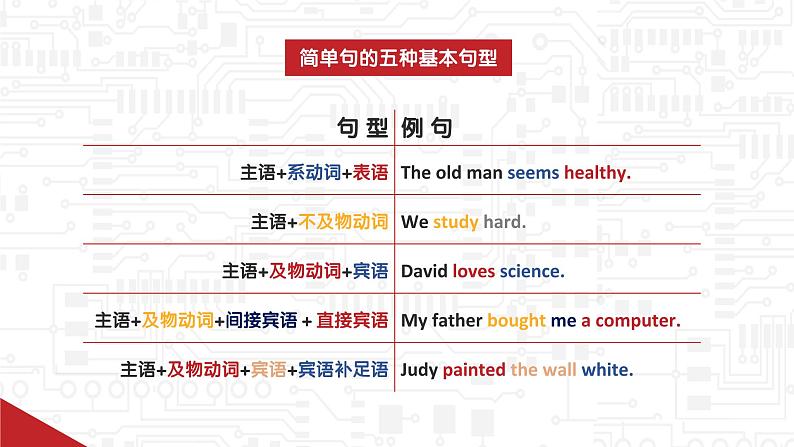 简单句的五种基本句型

| 句型 | 例句 |
|---|---|
| 主语+系动词+表语 | The old man seems healthy. |
| 主语+不及物动词 | We study hard. |
| 主语+及物动词+宾语 | David loves science. |
| 主语+及物动词+间接宾语 + 直接宾语 | My father bought me a computer. |
| 主语+及物动词+宾语+宾语补足语 | Judy painted the wall white. |